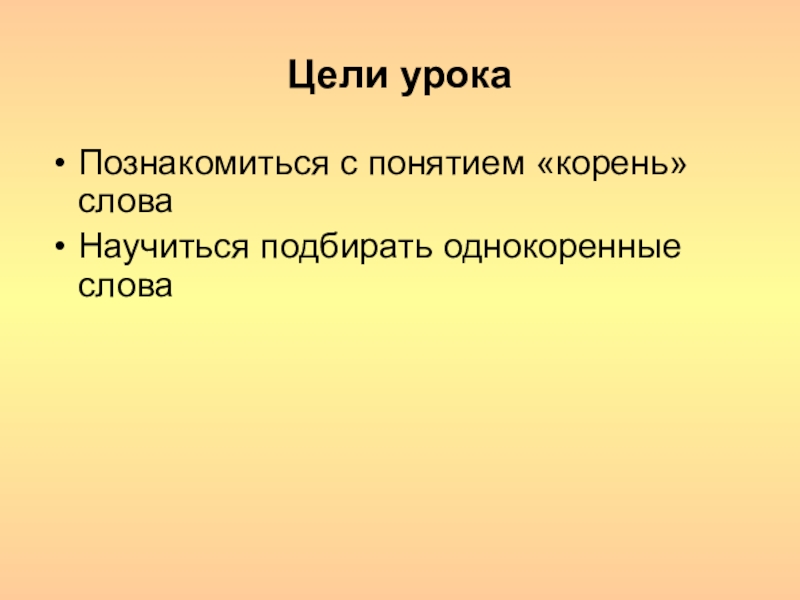 Цели урока

• Познакомиться с понятием «корень» слова
• Научиться подбирать однокоренные слова